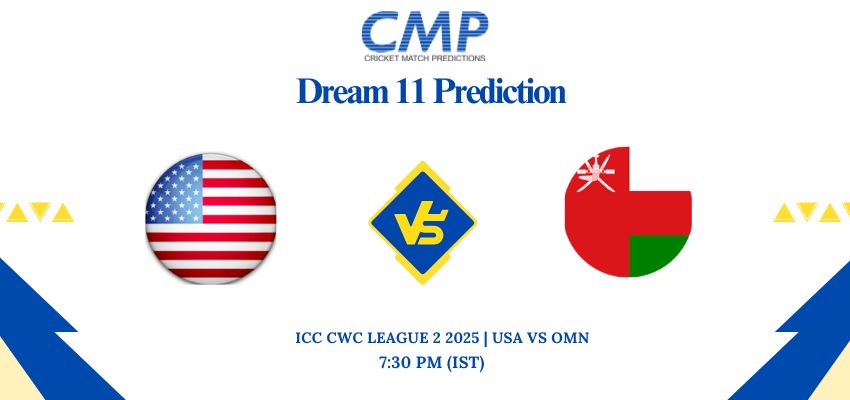 CMP
CRICKET MATCH PREDICTIONS

Dream 11 Prediction

VS

ICC CWC LEAGUE 2 2025 | USA VS OMN
7:30 PM (IST)